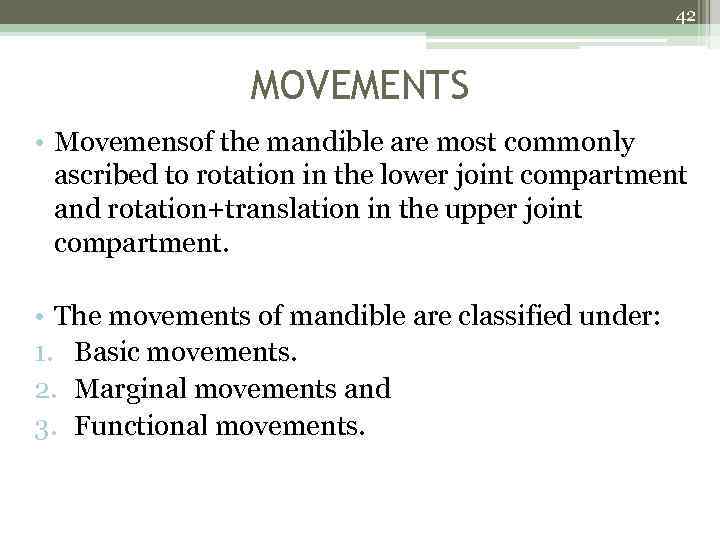 42

MOVEMENTS

• Movemensof the mandible are most commonly ascribed to rotation in the lower joint compartment and rotation+translation in the upper joint compartment.

• The movements of mandible are classified under:
1. Basic movements.
2. Marginal movements and
3. Functional movements.